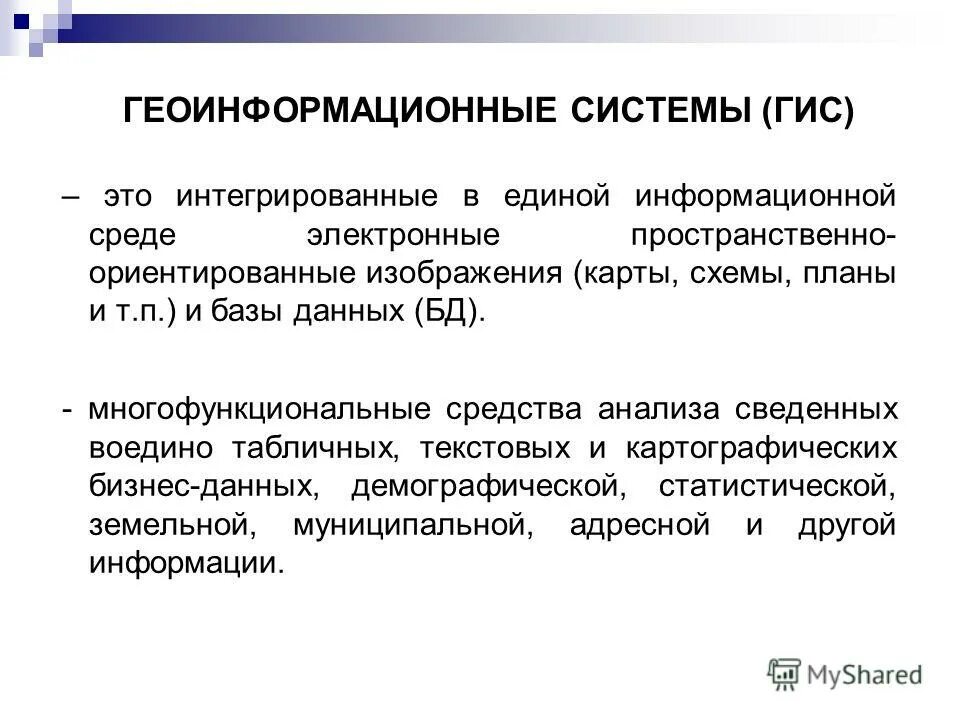 ГЕОИНФОРМАЦИОННЫЕ СИСТЕМЫ (ГИС)

– это интегрированные в единой информационной среде электронные пространственно-ориентированные изображения (карты, схемы, планы и т.п.) и базы данных (БД).

- многофункциональные средства анализа сведенных воедино табличных, текстовых и картографических бизнес-данных, демографической, статистической, земельной, муниципальной, адресной и другой информации.

MyShared